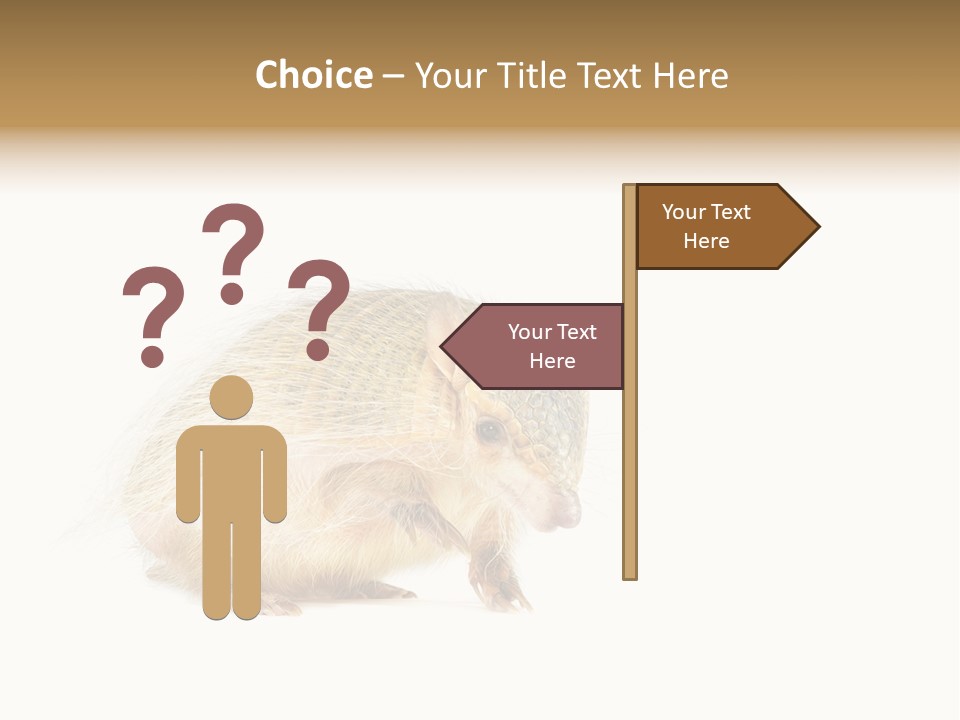 Choice – Your Title Text Here

? ? ?

Your Text Here

Your Text Here